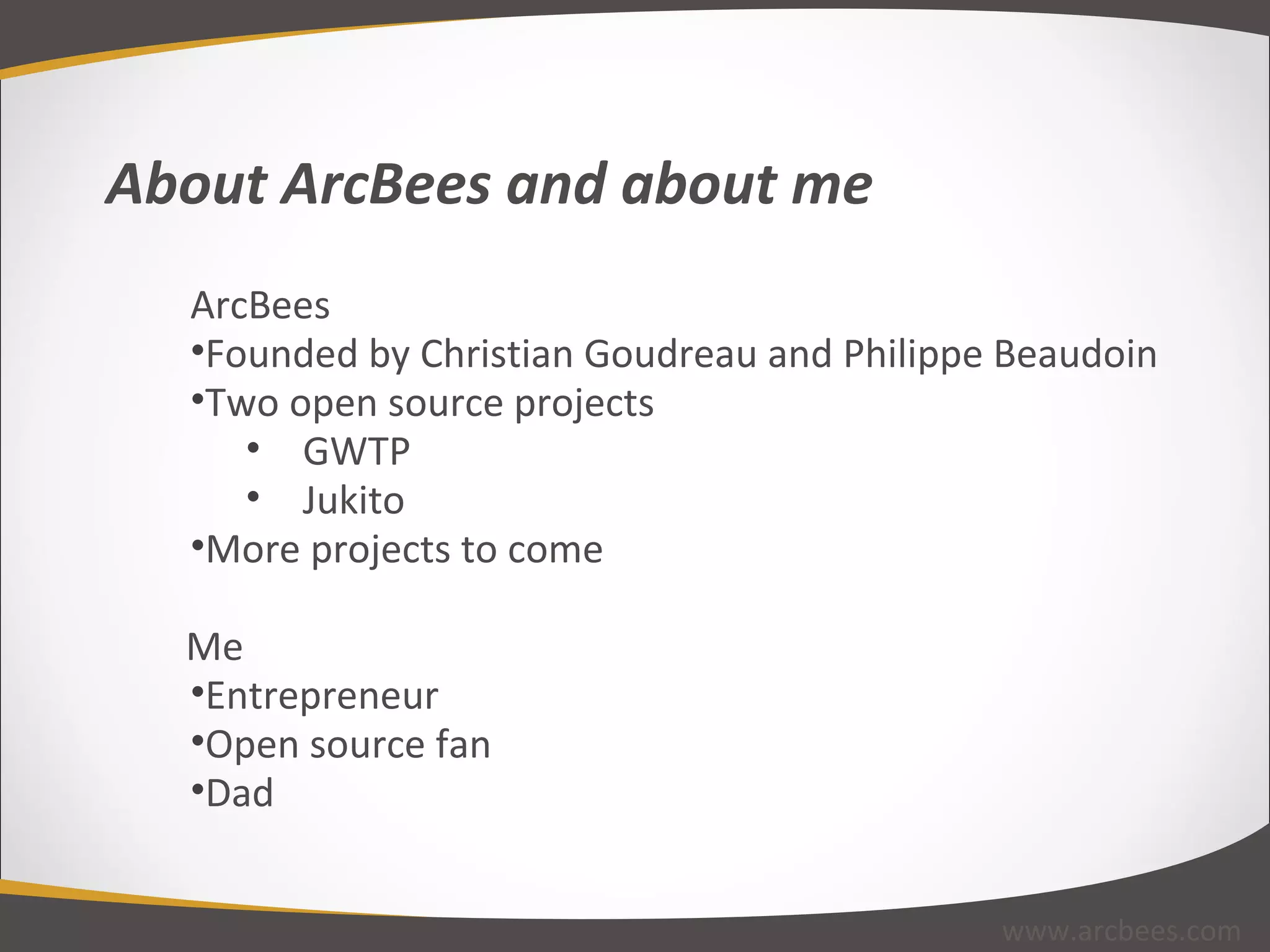 About ArcBees and about me

ArcBees
•Founded by Christian Goudreau and Philippe Beaudoin
•Two open source projects
• GWTP
• Jukito
•More projects to come

Me
•Entrepreneur
•Open source fan
•Dad

www.arcbees.com